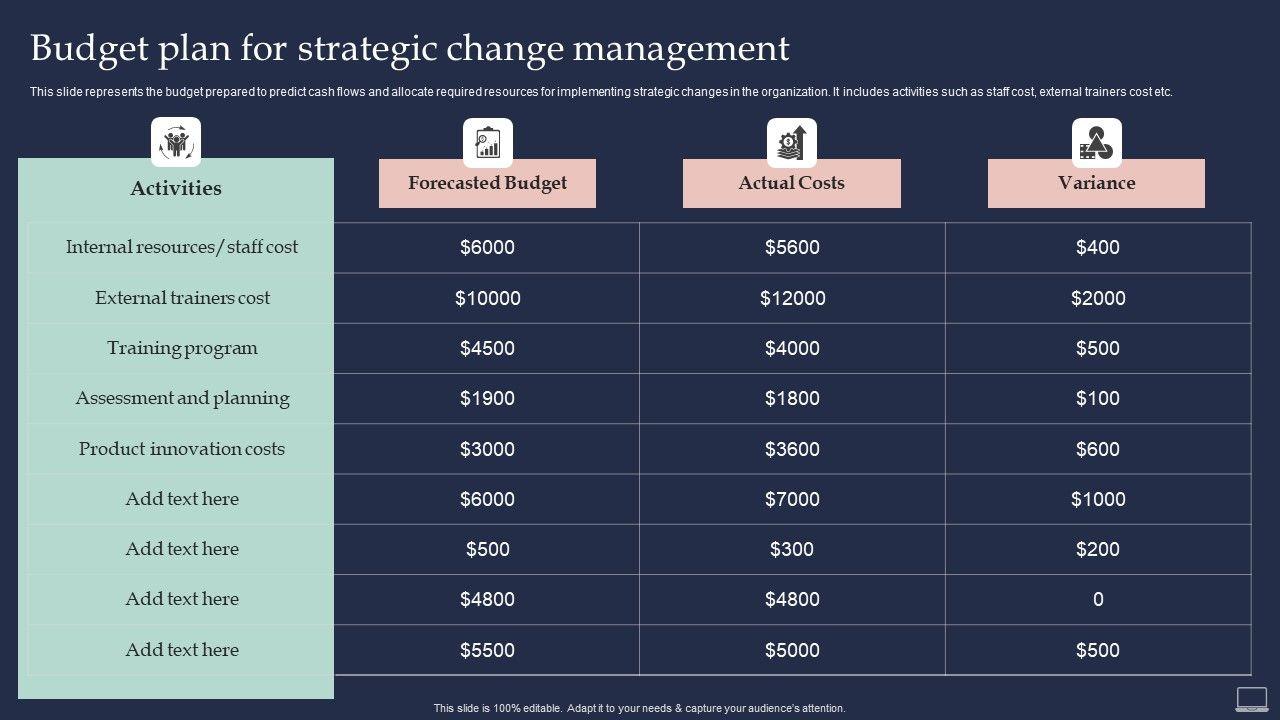 Budget plan for strategic change management

This slide represents the budget prepared to predict cash flows and allocate required resources for implementing strategic changes in the organization. It includes activities such as staff cost, external trainers cost etc.

| Activities | Forecasted Budget | Actual Costs | Variance |
|---|---|---|---|
| Internal resources/ staff cost | \$6000 | \$5600 | \$400 |
| External trainers cost | \$10000 | \$12000 | \$2000 |
| Training program | \$4500 | \$4000 | \$500 |
| Assessment and planning | \$1900 | \$1800 | \$100 |
| Product innovation costs | \$3000 | \$3600 | \$600 |
| Add text here | \$6000 | \$7000 | \$1000 |
| Add text here | \$500 | \$300 | \$200 |
| Add text here | \$4800 | \$4800 | 0 |
| Add text here | \$5500 | \$5000 | \$500 |

This slide is 100% editable. Adapt it to your needs & capture your audience's attention.